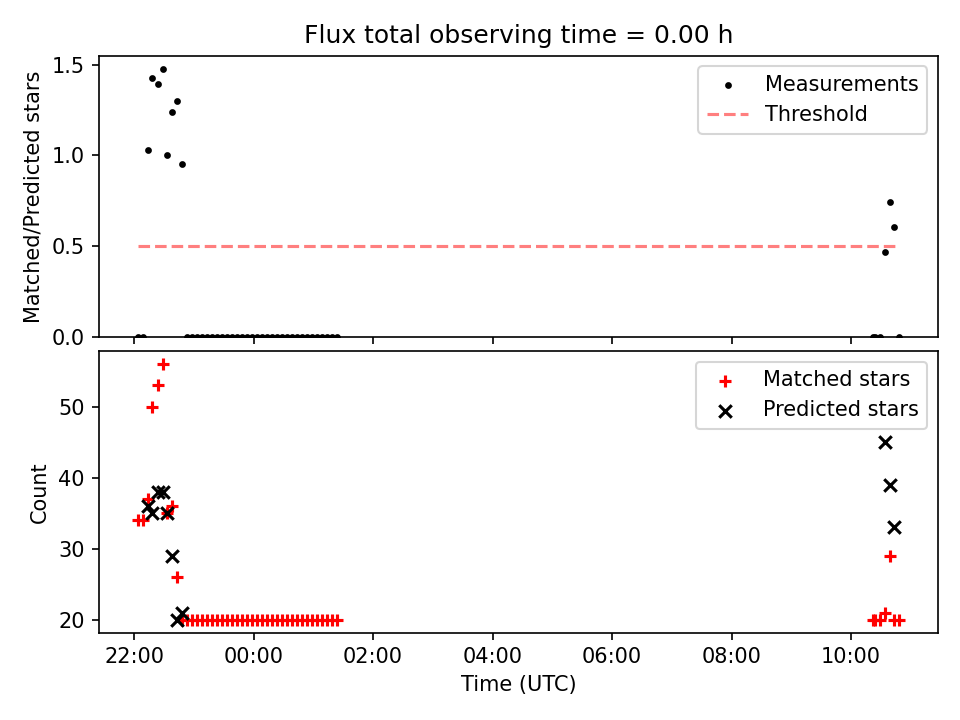 Flux total observing time = 0.00 h

Matched/Predicted stars

1.5
1.0
0.5
0.0

Measurements
Threshold

Count

50
40
30
20

Matched stars
Predicted stars

22:00
00:00
02:00
04:00
06:00
08:00
10:00

Time (UTC)